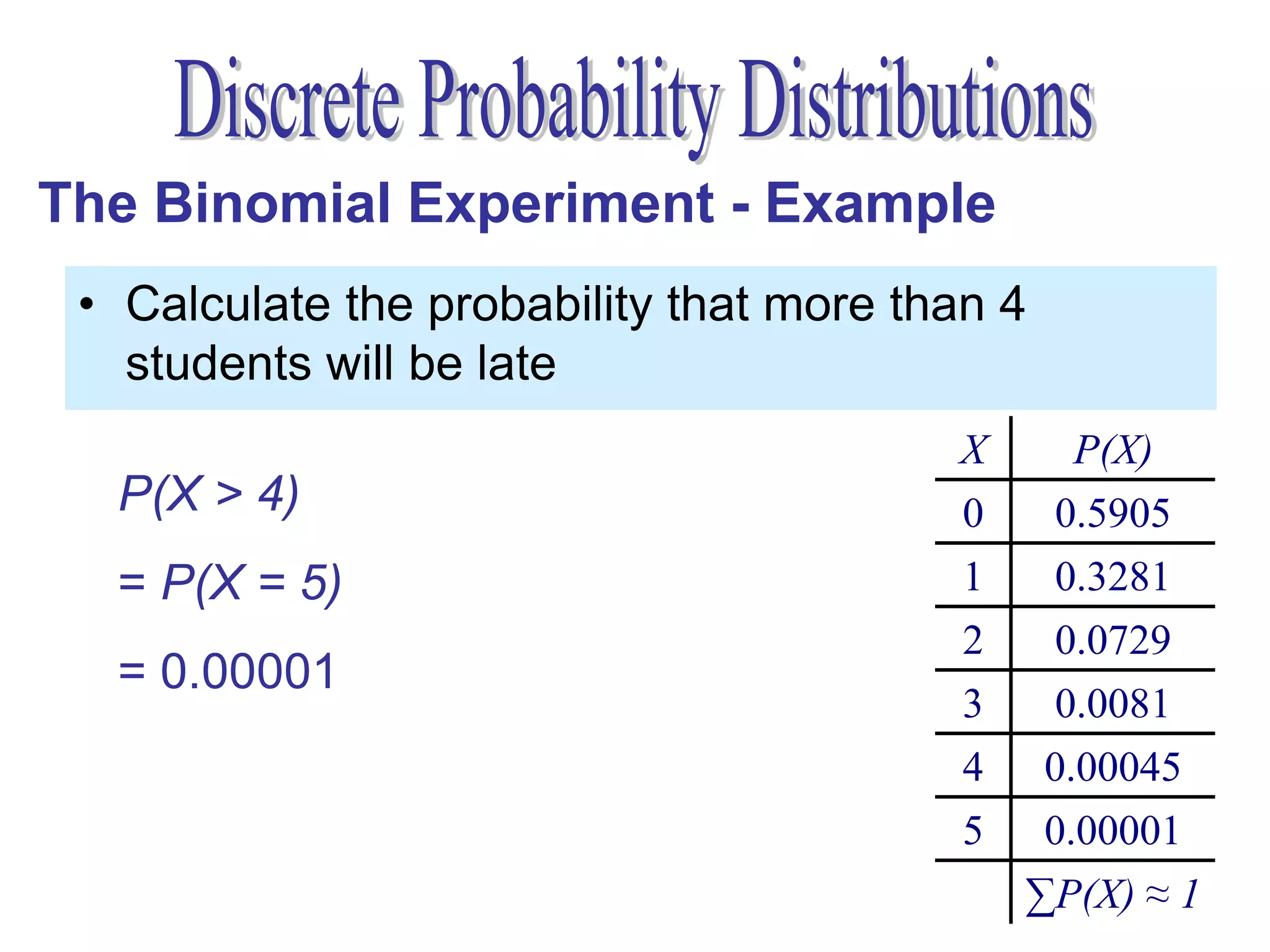 Discrete Probability Distributions

The Binomial Experiment - Example

• Calculate the probability that more than 4 students will be late

$P(X > 4)$

$= P(X = 5)$

$= 0.00001$

| $X$ | $P(X)$ |
|---|---|
| 0 | 0.5905 |
| 1 | 0.3281 |
| 2 | 0.0729 |
| 3 | 0.0081 |
| 4 | 0.00045 |
| 5 | 0.00001 |
| | $\sum P(X) \approx 1$ |